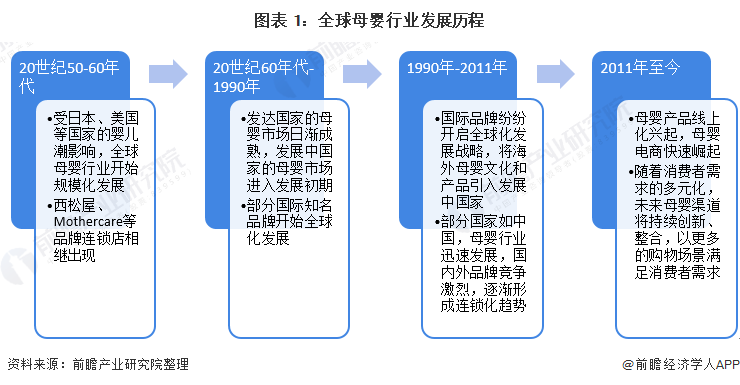 图表 1：全球母婴行业发展历程

20世纪50-60年代

•受日本、美国等国家的婴儿潮影响，全球母婴行业开始规模化发展

•西松屋、Mothercare等品牌连锁店相继出现

20世纪60年代-1990年

•发达国家的母婴市场日渐成熟，发展中国家的母婴市场进入发展初期

•部分国际知名品牌开始全球化发展

1990年-2011年

•国际品牌纷纷开启全球化发展战略，将海外母婴文化和产品引入发展中国家

•部分国家如中国，母婴行业迅速发展，国内外品牌竞争激烈，逐渐形成连锁化趋势

2011年至今

•母婴产品线上化兴起，母婴电商快速崛起

•随着消费者需求的多元化，未来母婴渠道将持续创新、整合，以更多的购物场景满足消费者需求

资料来源：前瞻产业研究院整理

@前瞻经济学人APP